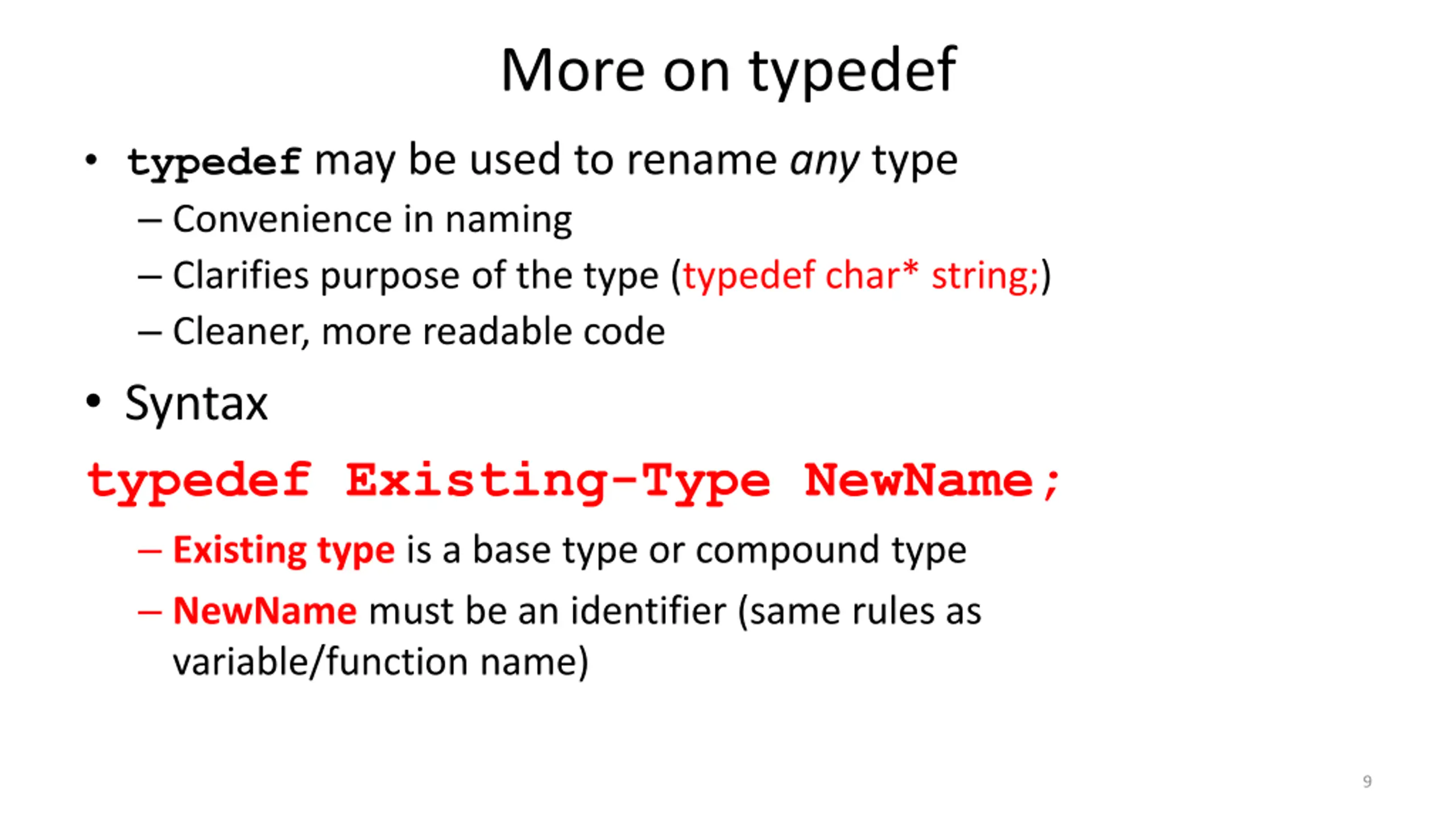 More on typedef

• typedef may be used to rename any type
– Convenience in naming
– Clarifies purpose of the type (typedef char* string;)
– Cleaner, more readable code

• Syntax

typedef Existing-Type NewName;

– Existing type is a base type or compound type
– NewName must be an identifier (same rules as variable/function name)

9